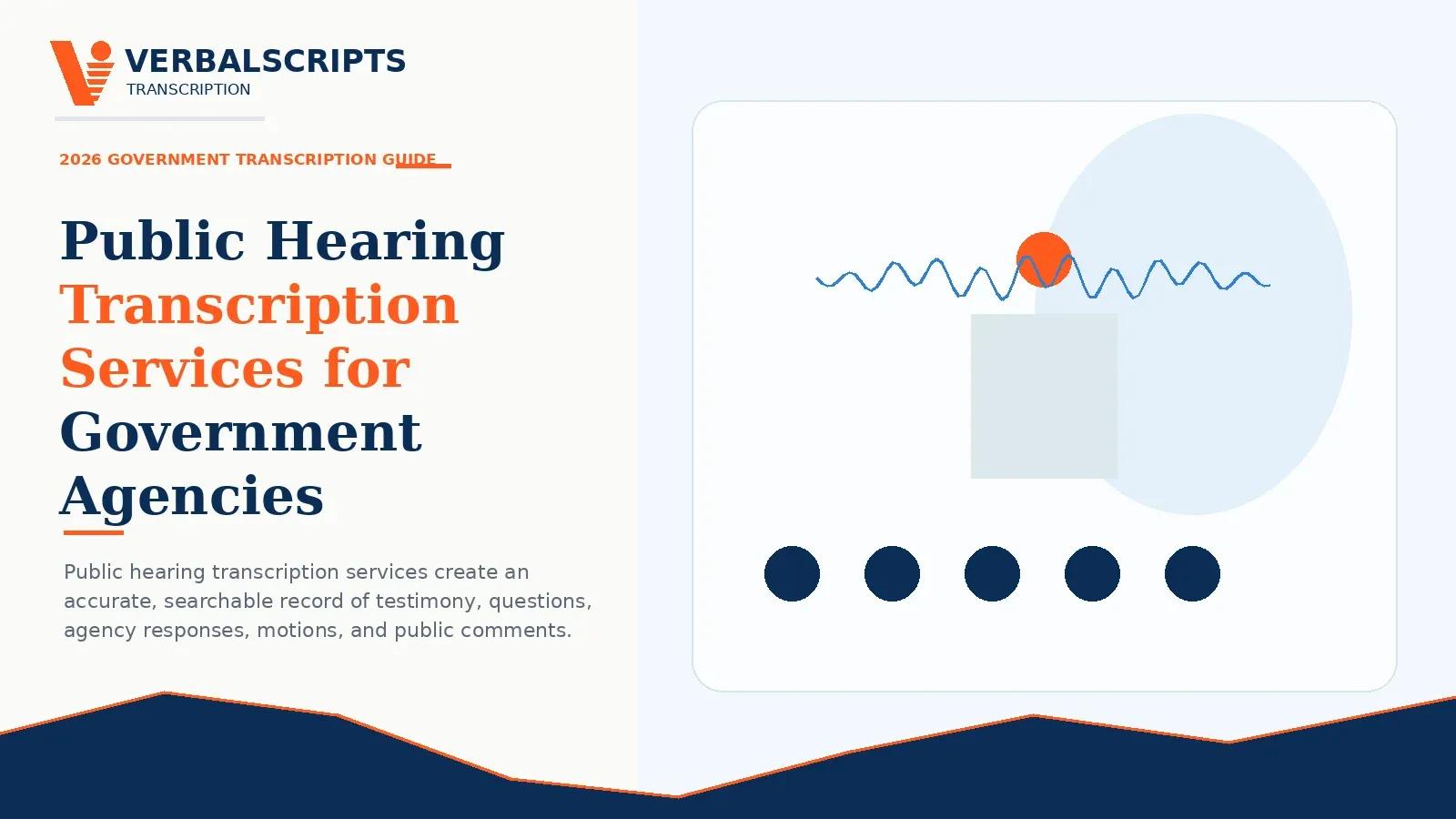 VERBALSCRIPTS
TRANSCRIPTION

2026 GOVERNMENT TRANSCRIPTION GUIDE

Public Hearing Transcription Services for Government Agencies

Public hearing transcription services create an accurate, searchable record of testimony, questions, agency responses, motions, and public comments.